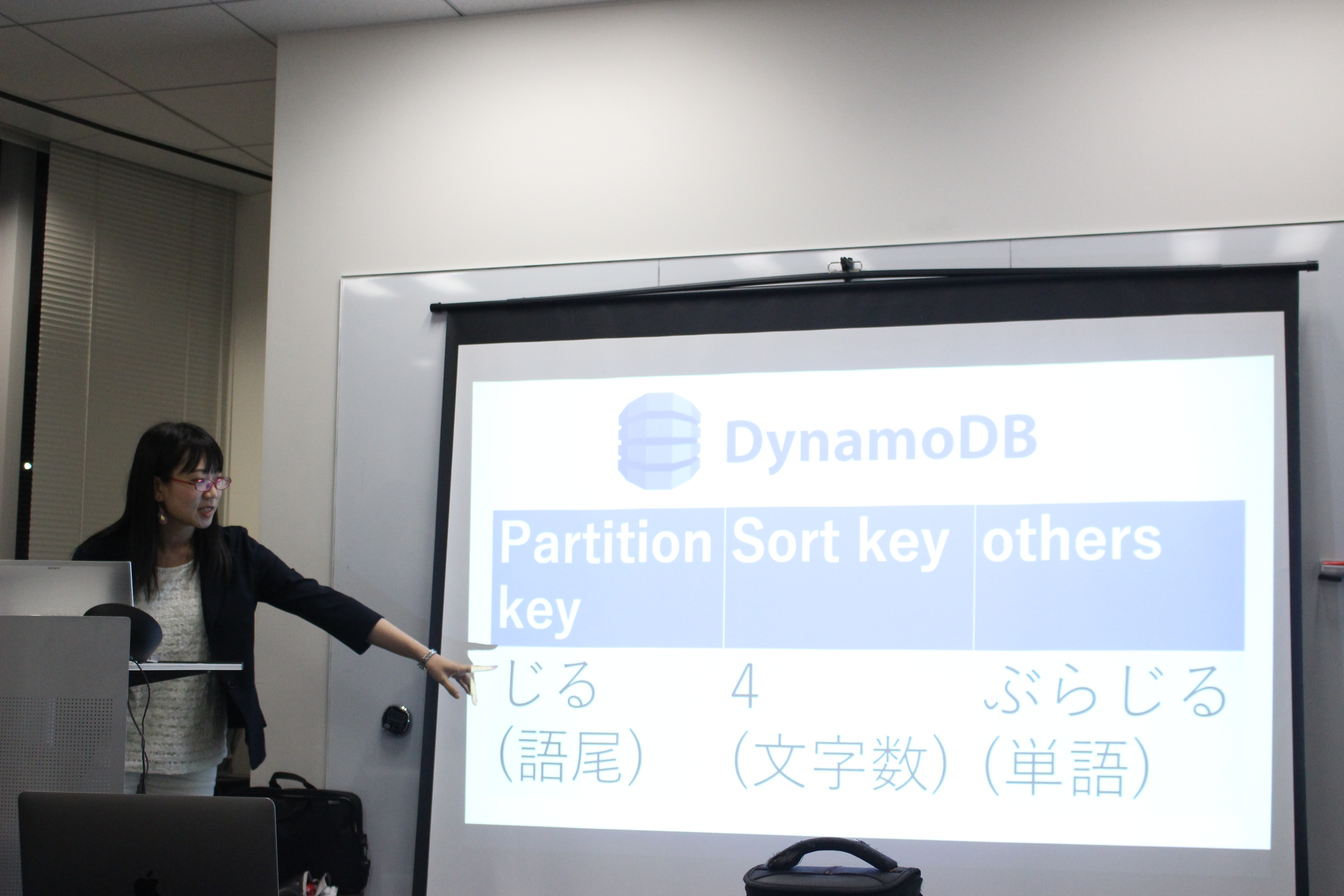 DynamoDB

| Partition key | Sort key | others |
|---|---|---|
| じる (語尾) | 4 (文字数) | ぶらじる (単語) |